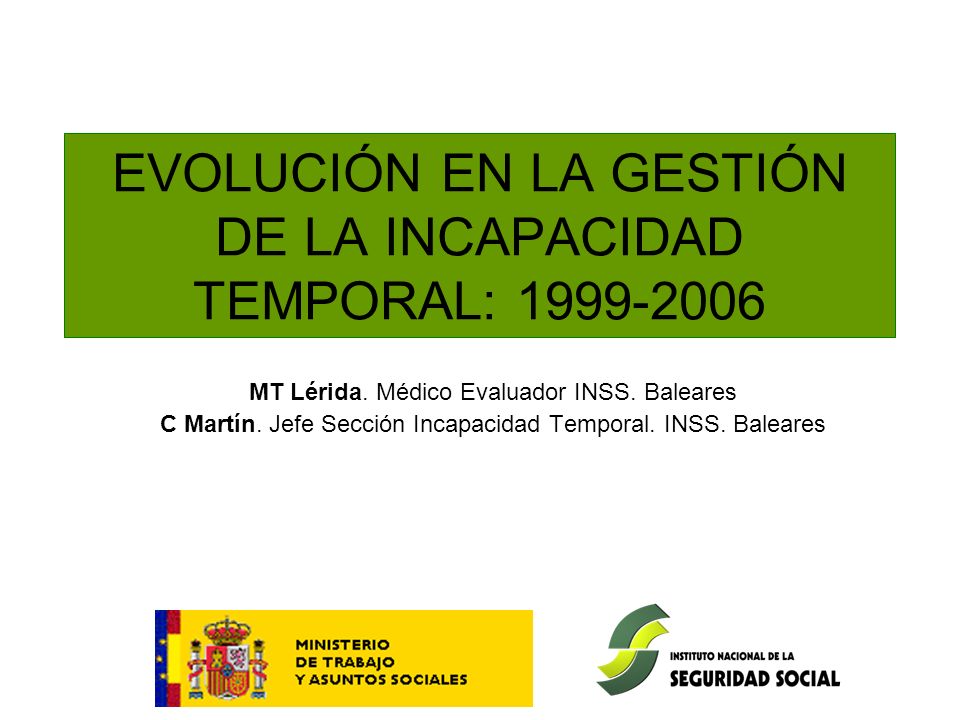 EVOLUCIÓN EN LA GESTIÓN DE LA INCAPACIDAD TEMPORAL: 1999-2006

MT Lérida. Médico Evaluador INSS. Baleares
C Martín. Jefe Sección Incapacidad Temporal. INSS. Baleares

MINISTERIO
DE TRABAJO
Y ASUNTOS SOCIALES

INSTITUTO NACIONAL DE LA
SEGURIDAD SOCIAL